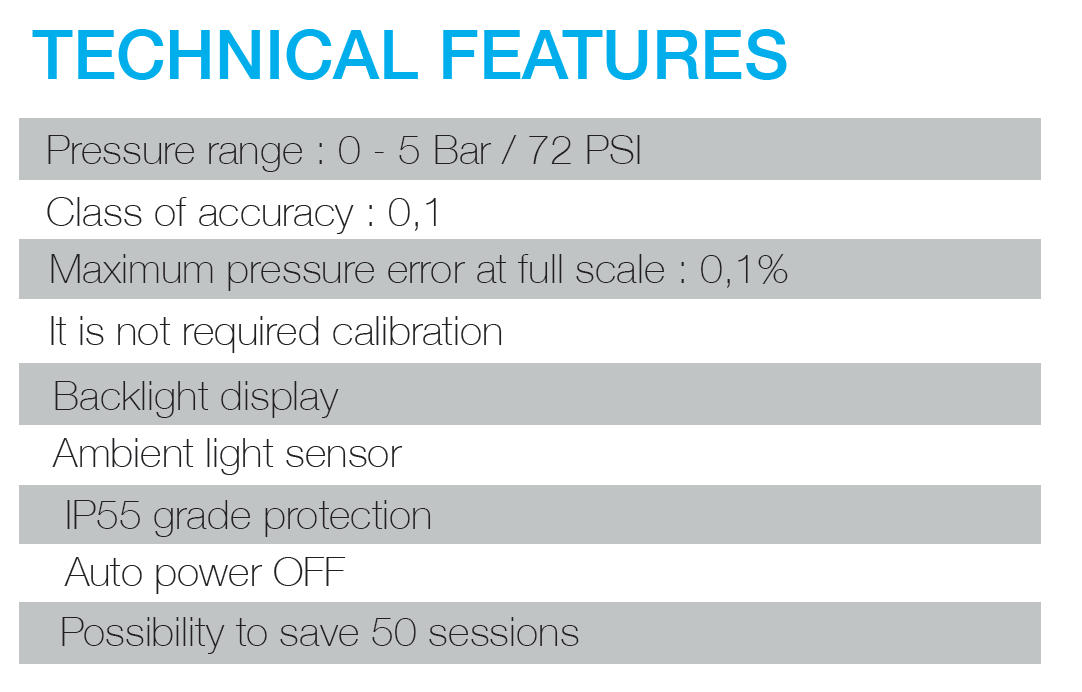 TECHNICAL FEATURES

Pressure range : 0 - 5 Bar / 72 PSI

Class of accuracy : 0,1

Maximum pressure error at full scale : 0,1%

It is not required calibration

Backlight display

Ambient light sensor

IP55 grade protection

Auto power OFF

Possibility to save 50 sessions